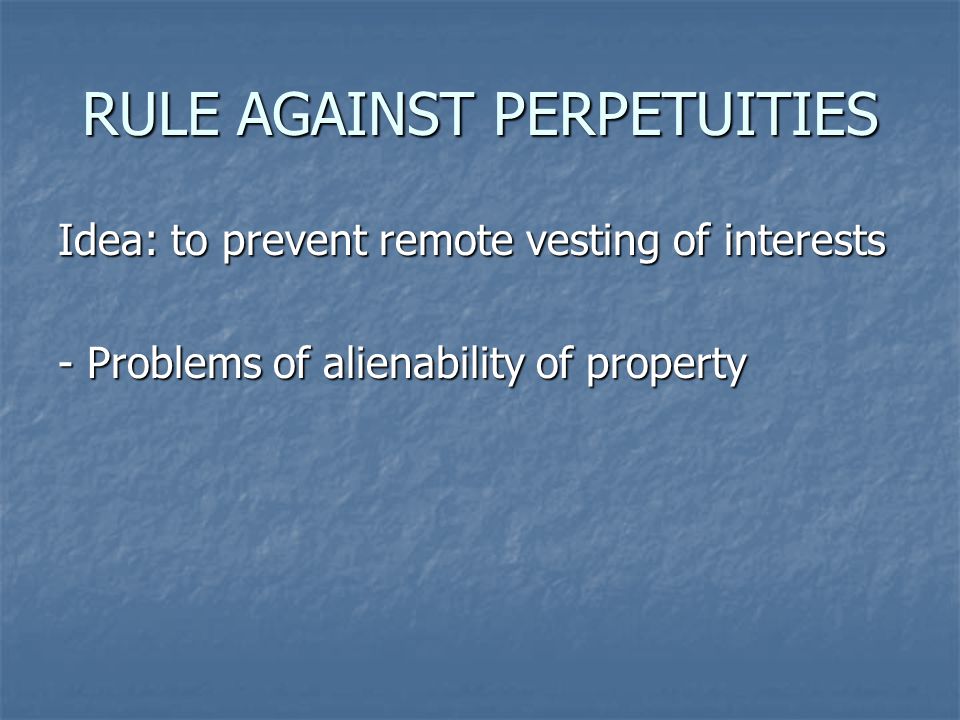 RULE AGAINST PERPETUITIES

Idea: to prevent remote vesting of interests

- Problems of alienability of property